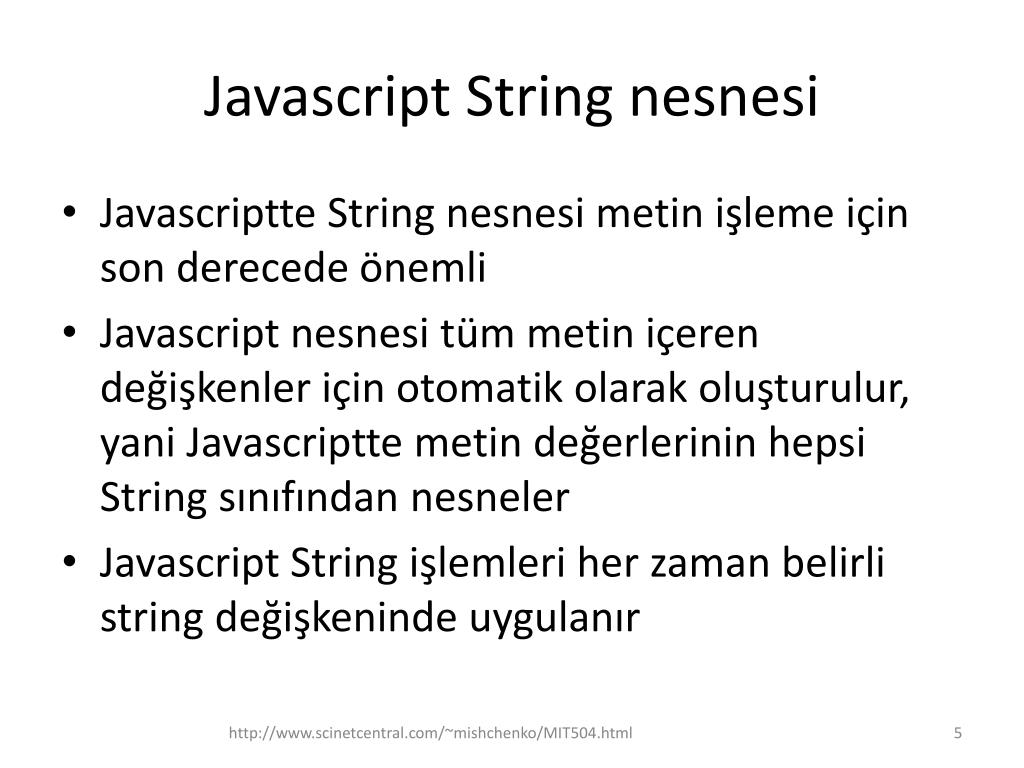 Javascript String nesnesi

• Javascriptte String nesnesi metin işleme için son derecede önemli
• Javascript nesnesi tüm metin içeren değişkenler için otomatik olarak oluşturulur, yani Javascriptte metin değerlerinin hepsi String sınıfından nesneler
• Javascript String işlemleri her zaman belirli string değişkeninde uygulanır

http://www.scinetcentral.com/~mishchenko/MIT504.html

5